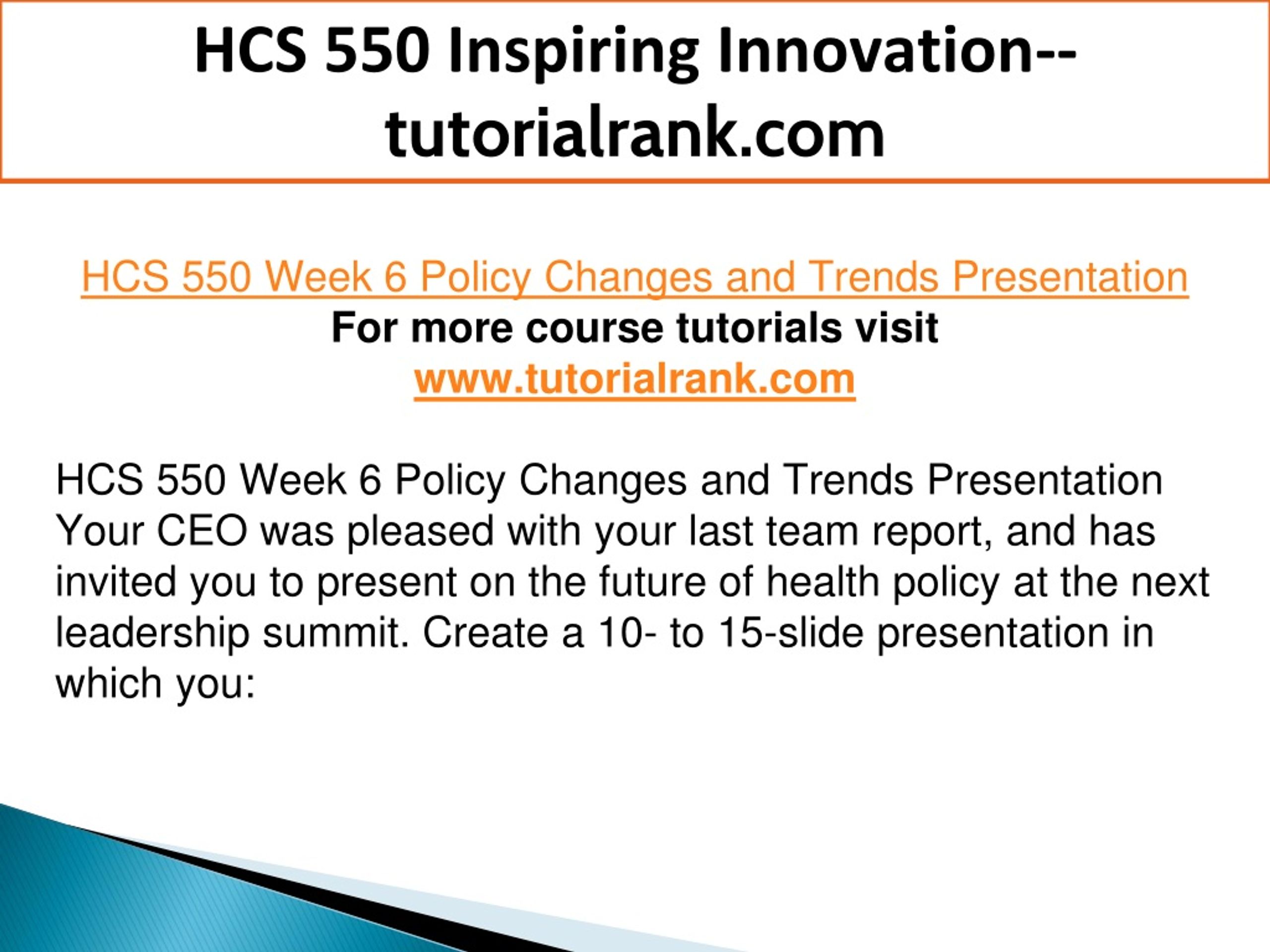 HCS 550 Inspiring Innovation--tutorialrank.com

HCS 550 Week 6 Policy Changes and Trends Presentation
For more course tutorials visit
www.tutorialrank.com

HCS 550 Week 6 Policy Changes and Trends Presentation
Your CEO was pleased with your last team report, and has invited you to present on the future of health policy at the next leadership summit. Create a 10- to 15-slide presentation in which you: